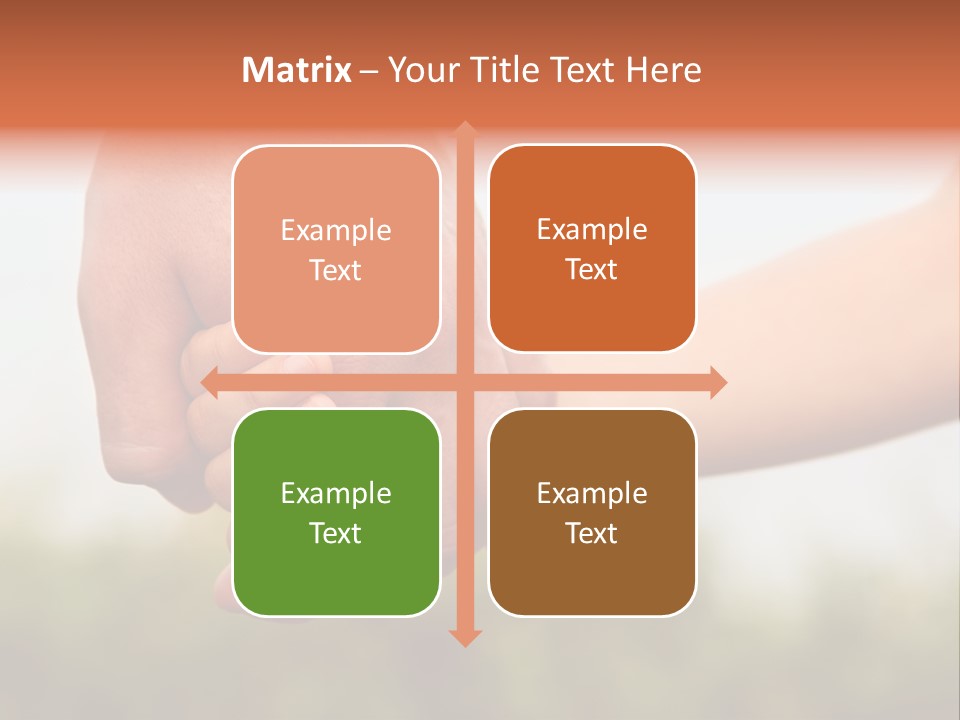 Matrix – Your Title Text Here

Example Text

Example Text

Example Text

Example Text